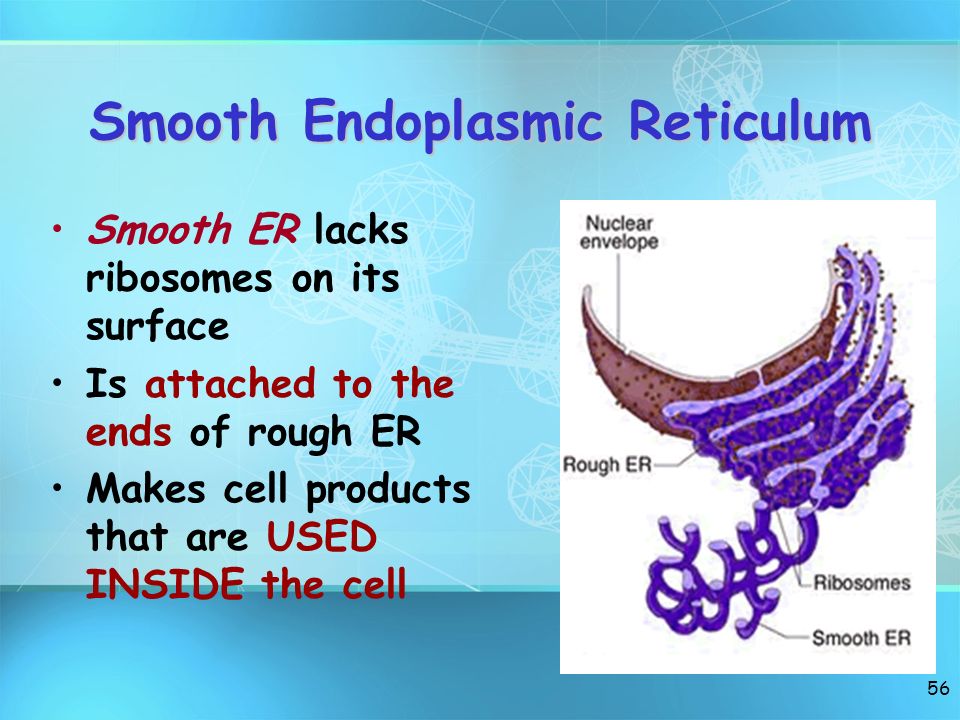 Smooth Endoplasmic Reticulum

• Smooth ER lacks ribosomes on its surface
• Is attached to the ends of rough ER
• Makes cell products that are USED INSIDE the cell

Nuclear envelope
Rough ER
Ribosomes
Smooth ER

56